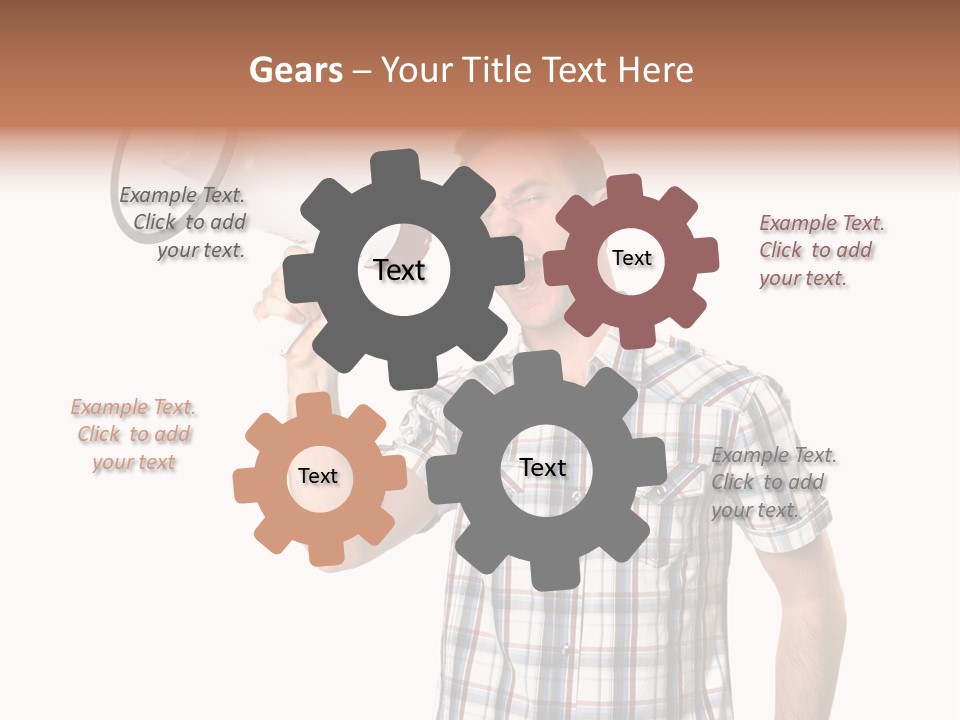 Gears – Your Title Text Here

Example Text. Click to add your text.

Text

Text

Example Text. Click to add your text.

Example Text. Click to add your text

Text

Text

Example Text. Click to add your text.